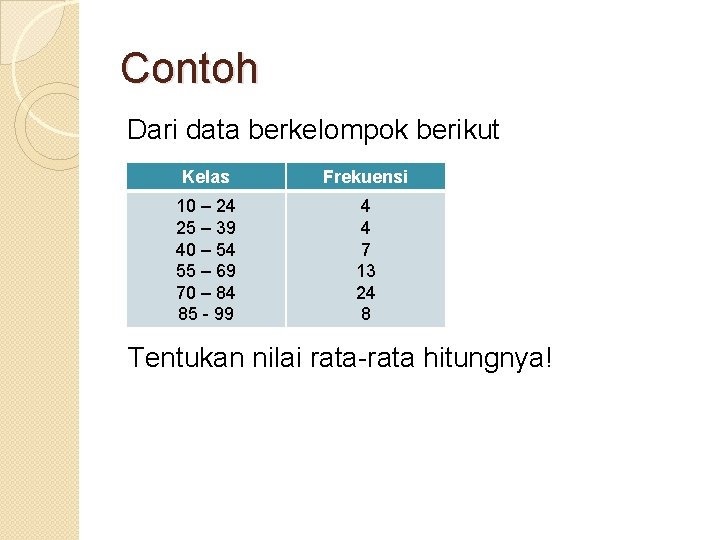 Contoh

Dari data berkelompok berikut

| Kelas | Frekuensi |
|---|---|
| 10 – 24 | 4 |
| 25 – 39 | 4 |
| 40 – 54 | 7 |
| 55 – 69 | 13 |
| 70 – 84 | 24 |
| 85 - 99 | 8 |

Tentukan nilai rata-rata hitungnya!